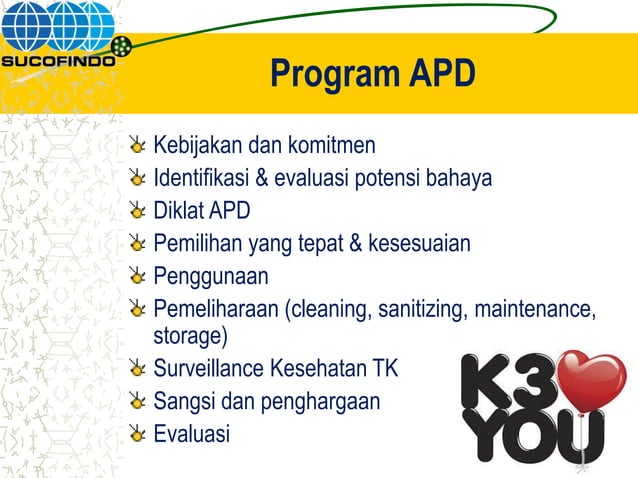 SUCOFINDO

Program APD

Kebijakan dan komitmen
Identifikasi & evaluasi potensi bahaya
Diklat APD
Pemilihan yang tepat & kesesuaian
Penggunaan
Pemeliharaan (cleaning, sanitizing, maintenance, storage)
Surveillance Kesehatan TK
Sangsi dan penghargaan
Evaluasi

K3
YOU